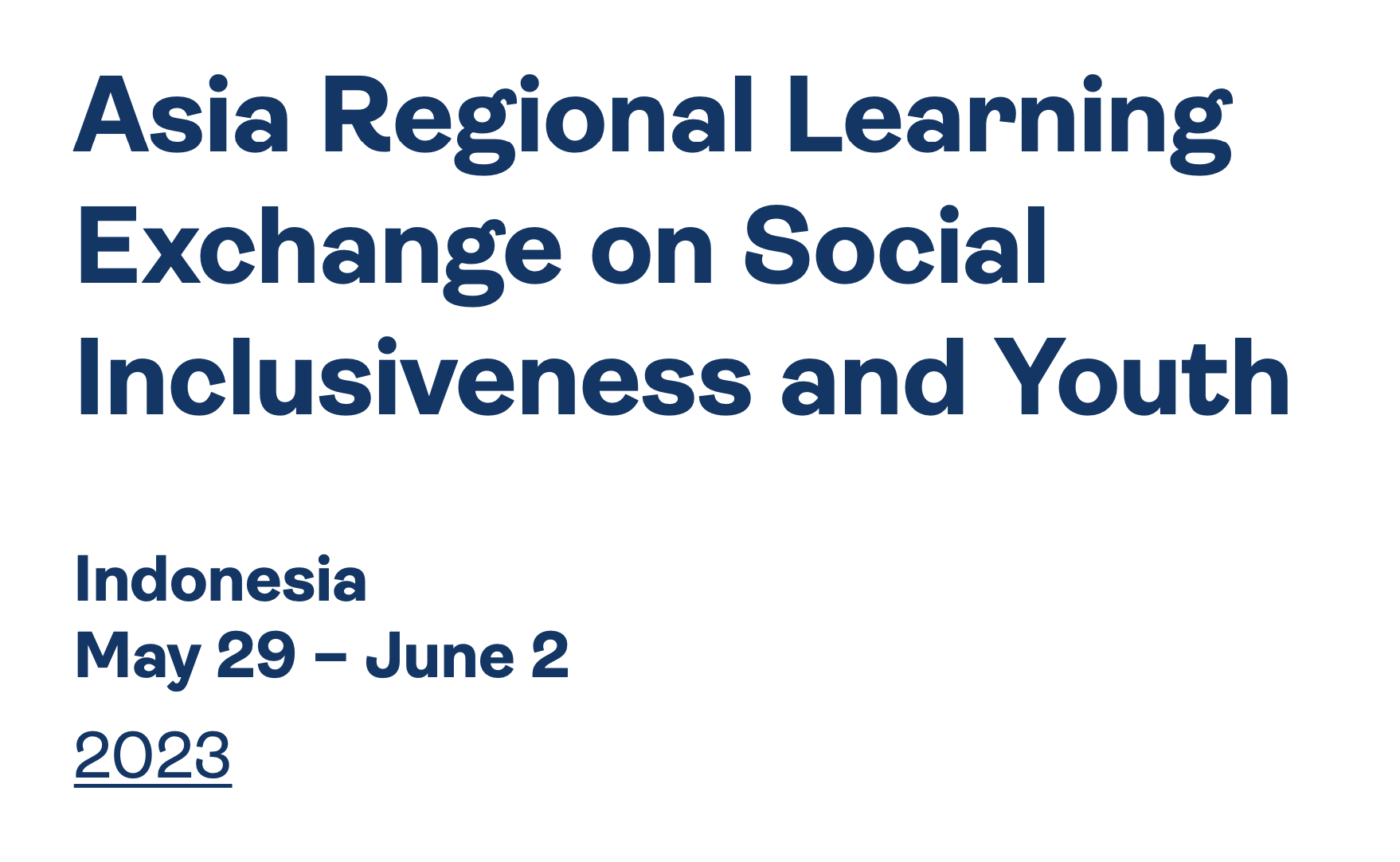 Asia Regional Learning Exchange on Social Inclusiveness and Youth

Indonesia
May 29 – June 2
2023